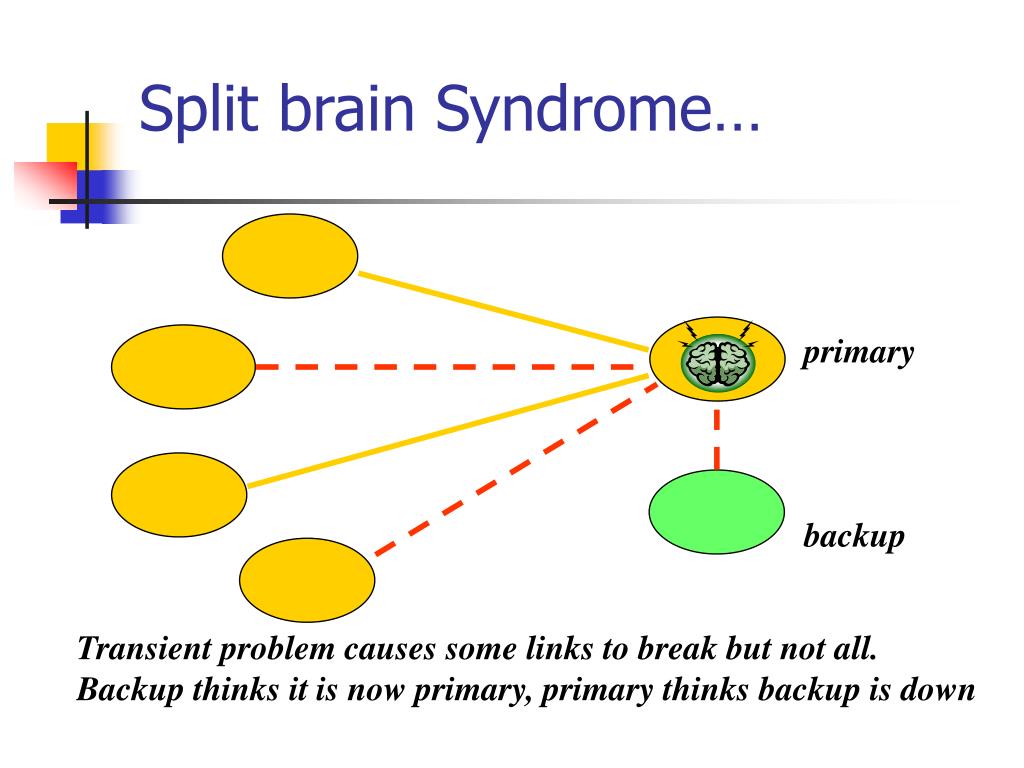 Split brain Syndrome…

primary

backup

Transient problem causes some links to break but not all. Backup thinks it is now primary, primary thinks backup is down